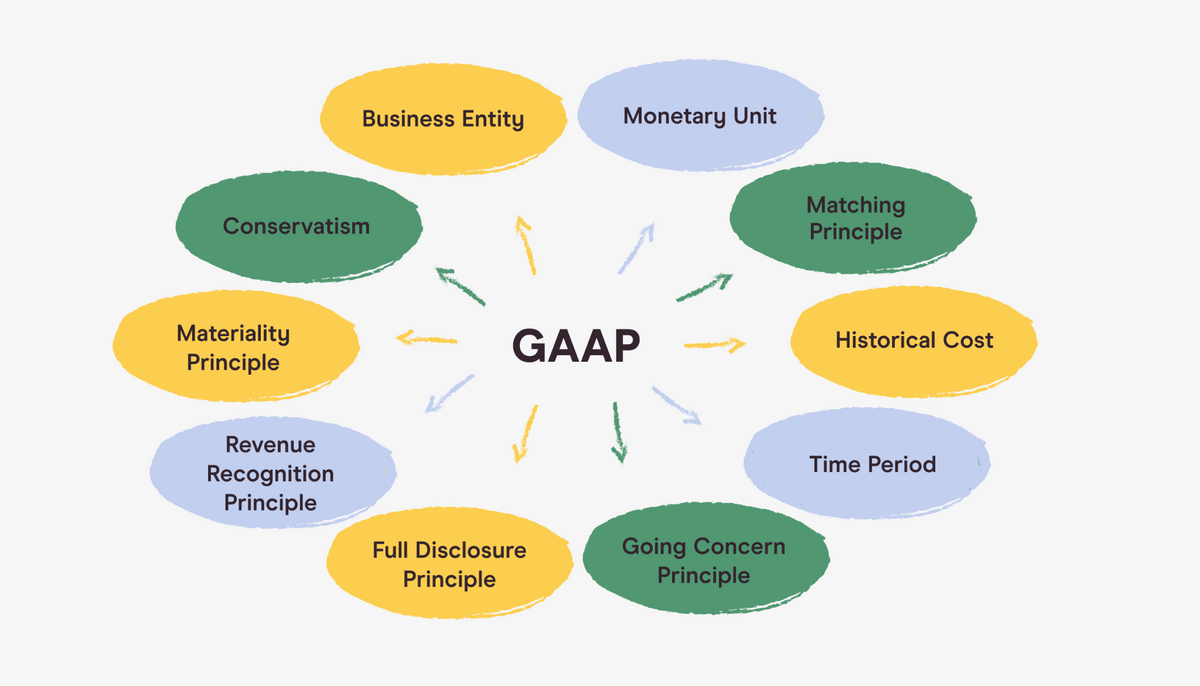 GAAP

Business Entity

Monetary Unit

Matching Principle

Historical Cost

Time Period

Going Concern Principle

Full Disclosure Principle

Revenue Recognition Principle

Materiality Principle

Conservatism